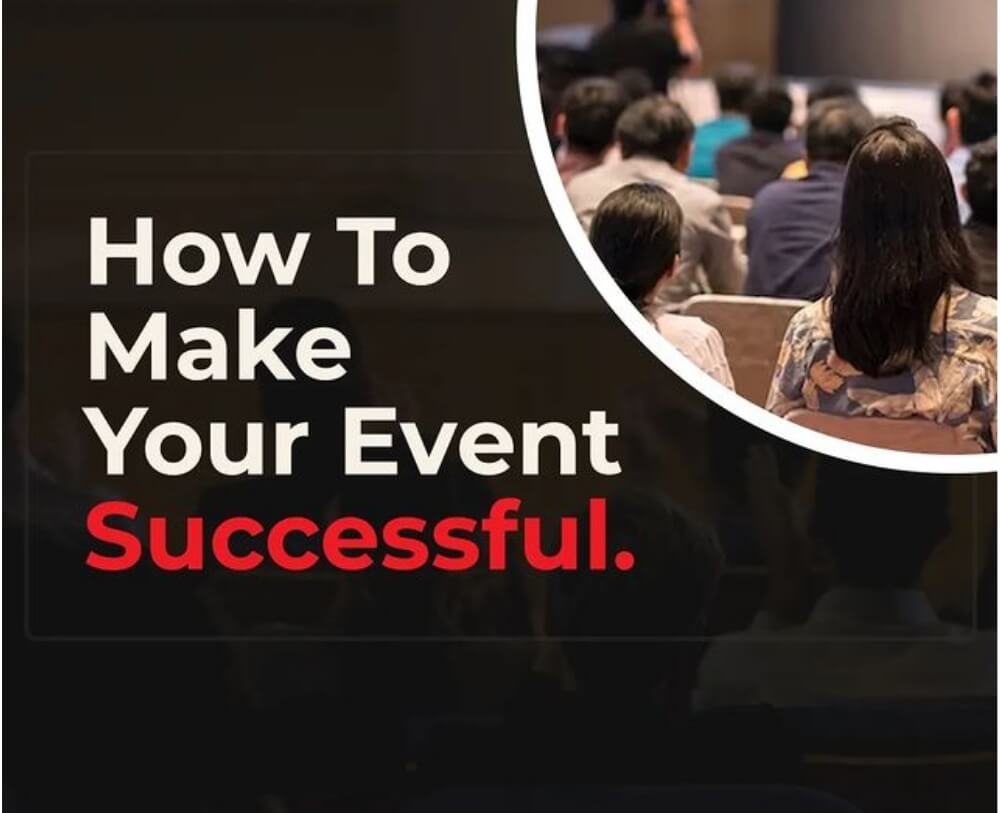 How To Make Your Event Successful.